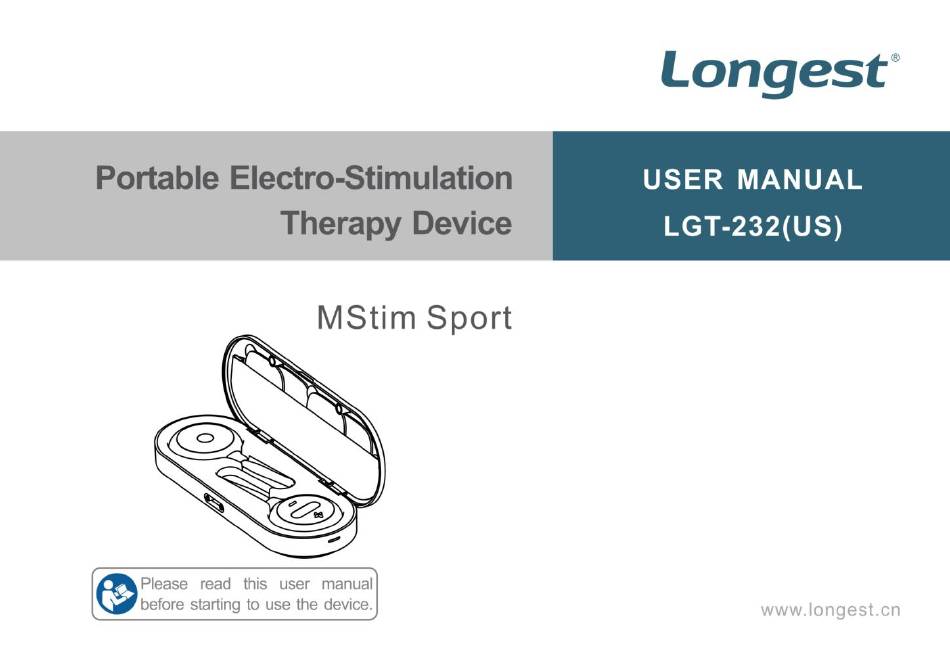 Longest®

Portable Electro-Stimulation Therapy Device

USER MANUAL
LGT-232(US)

MStim Sport

Please read this user manual before starting to use the device.

www.longest.cn